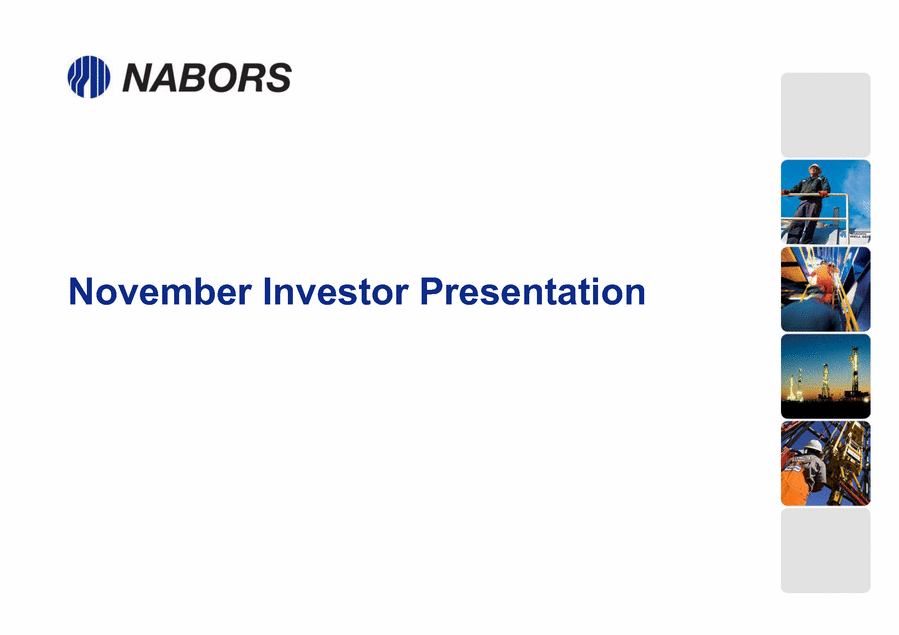 NABORS

November Investor Presentation